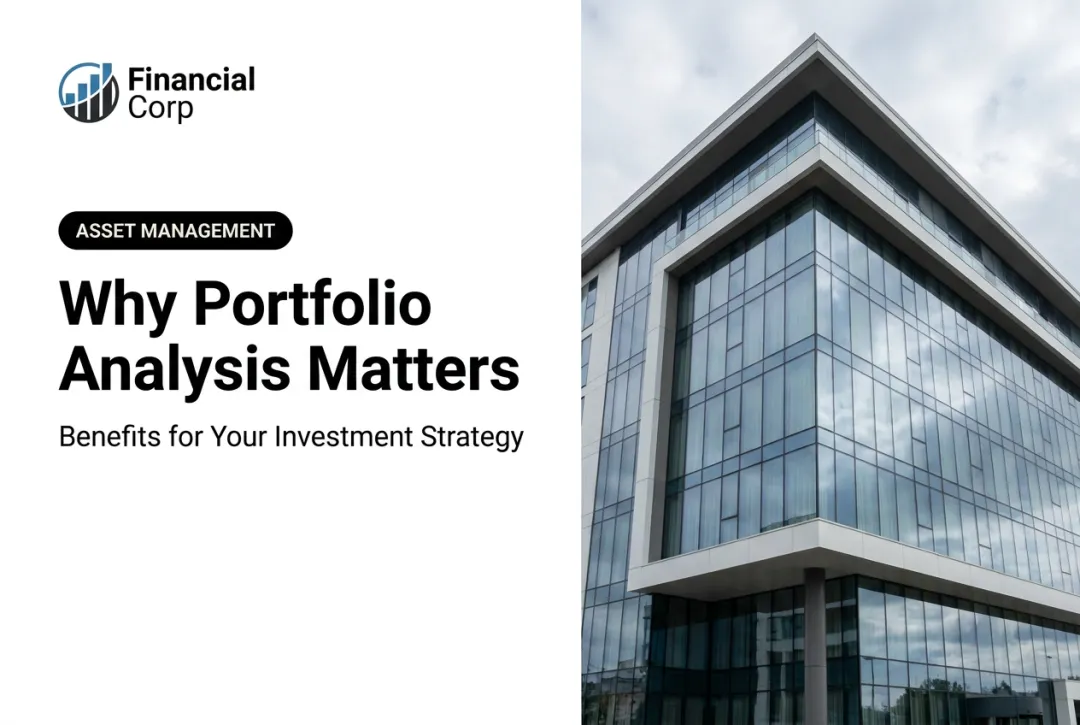 Financial Corp

ASSET MANAGEMENT

Why Portfolio Analysis Matters

Benefits for Your Investment Strategy